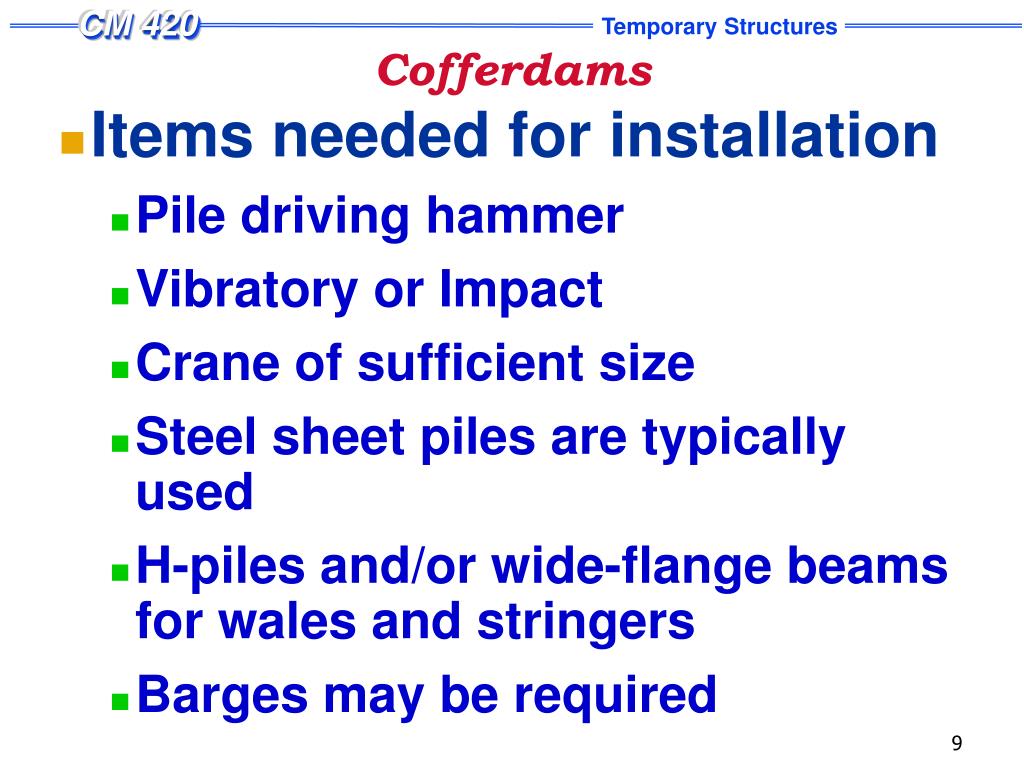 CM 420

Temporary Structures

Cofferdams

Items needed for installation

Pile driving hammer

Vibratory or Impact

Crane of sufficient size

Steel sheet piles are typically used

H-piles and/or wide-flange beams for wales and stringers

Barges may be required

9